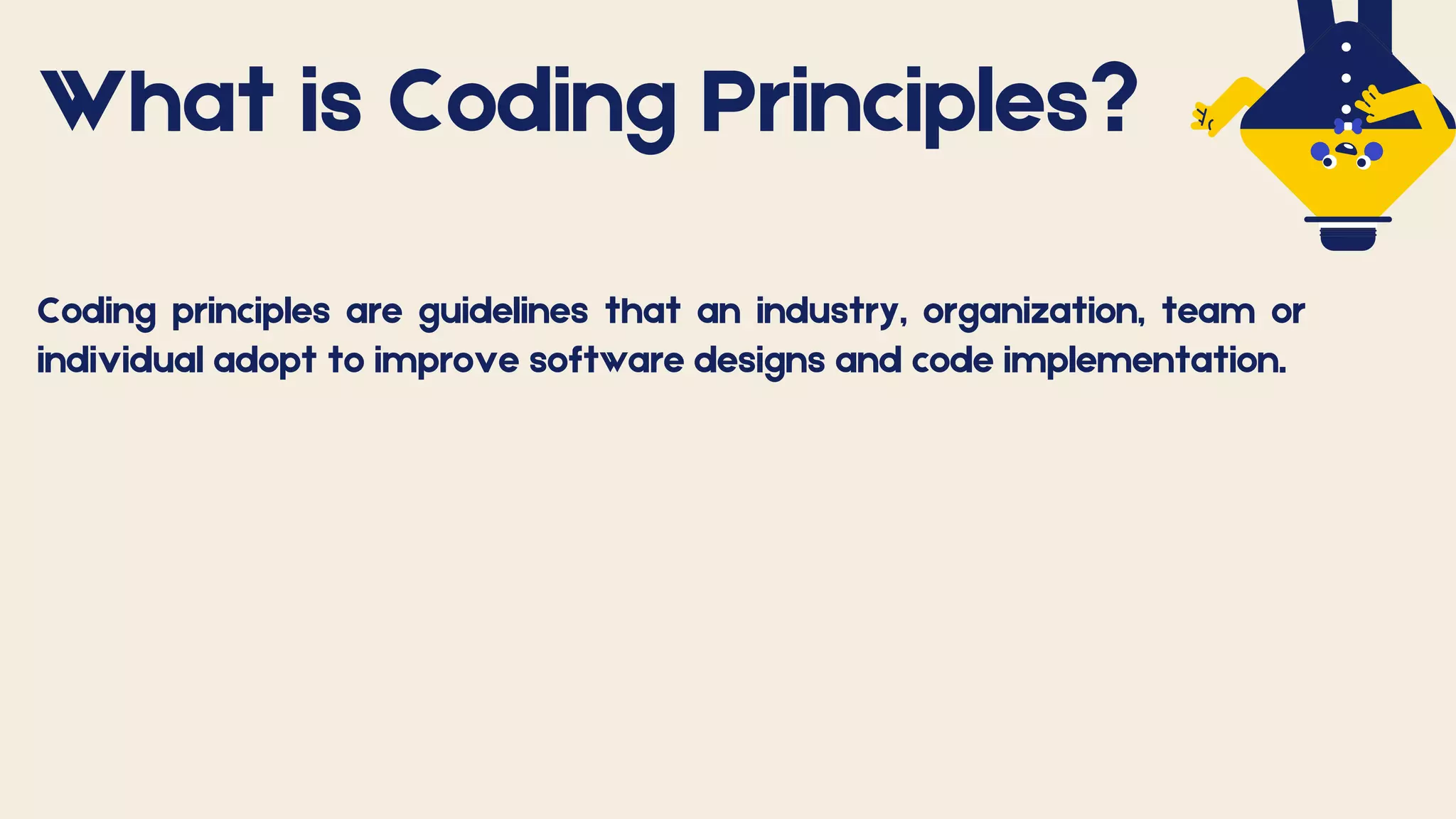 What is Coding Principles?

Coding principles are guidelines that an industry, organization, team or individual adopt to improve software designs and code implementation.